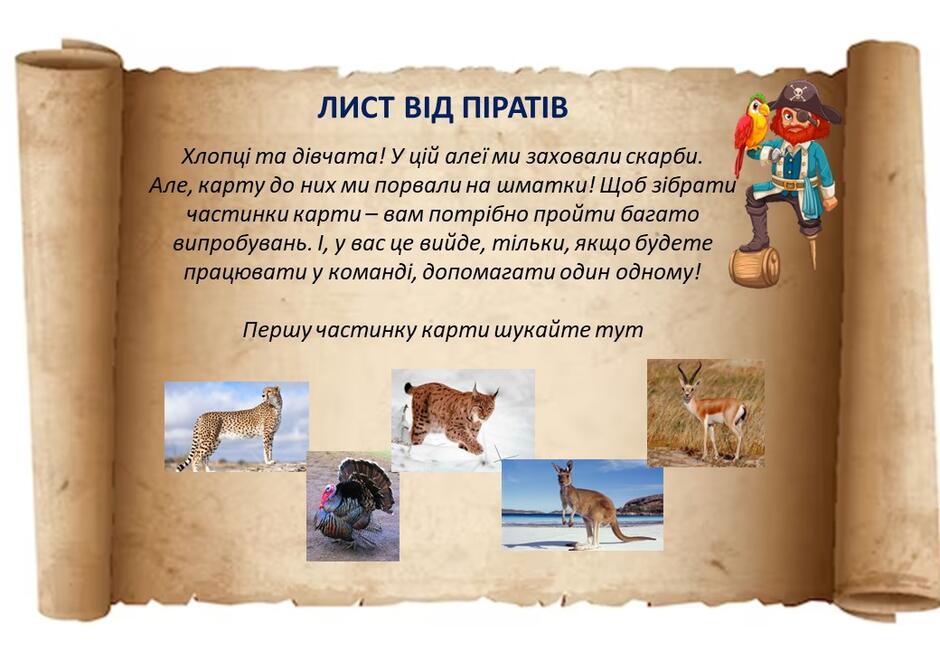 ЛИСТ ВІД ПІРАТІВ

Хлопці та дівчата! У цій алеї ми заховали скарби. Але, карту до них ми порвали на шматки! Щоб зібрати частинки карти – вам потрібно пройти багато випробувань. І, у вас це вийде, тільки, якщо будете працювати у команді, допомагати один одному!

Першу частинку карти шукайте тут